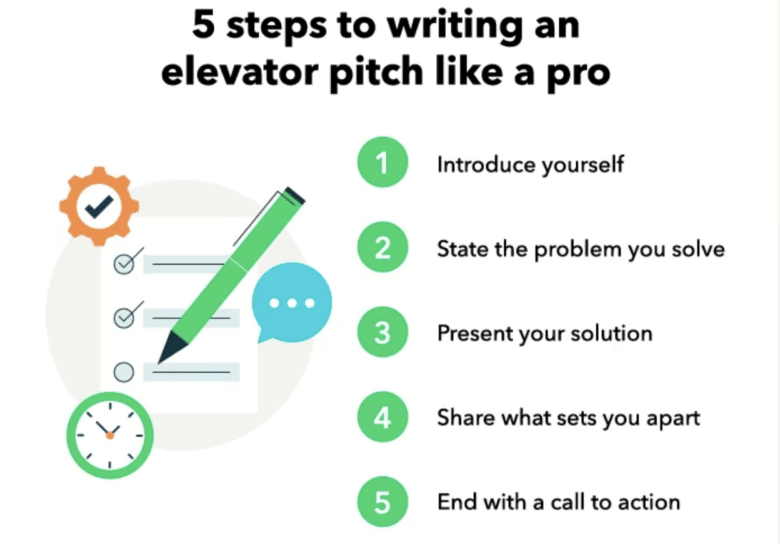 5 steps to writing an elevator pitch like a pro

1 Introduce yourself

2 State the problem you solve

3 Present your solution

4 Share what sets you apart

5 End with a call to action